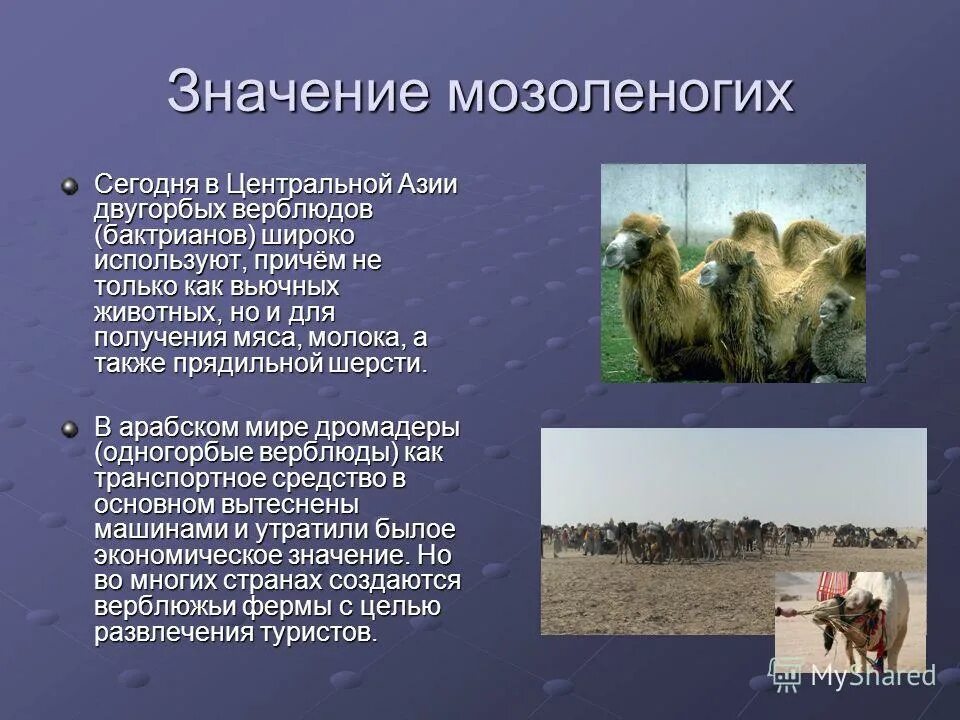 Значение мозоленогих

Сегодня в Центральной Азии двугорбых верблюдов (бактрианов) широко используют, причём не только как вьючных животных, но и для получения мяса, молока, а также прядильной шерсти.

В арабском мире дромадеры (одногорбые верблюды) как транспортное средство в основном вытеснены машинами и утратили былое экономическое значение. Но во многих странах создаются верблюжьи фермы с целью развлечения туристов.

MyShared